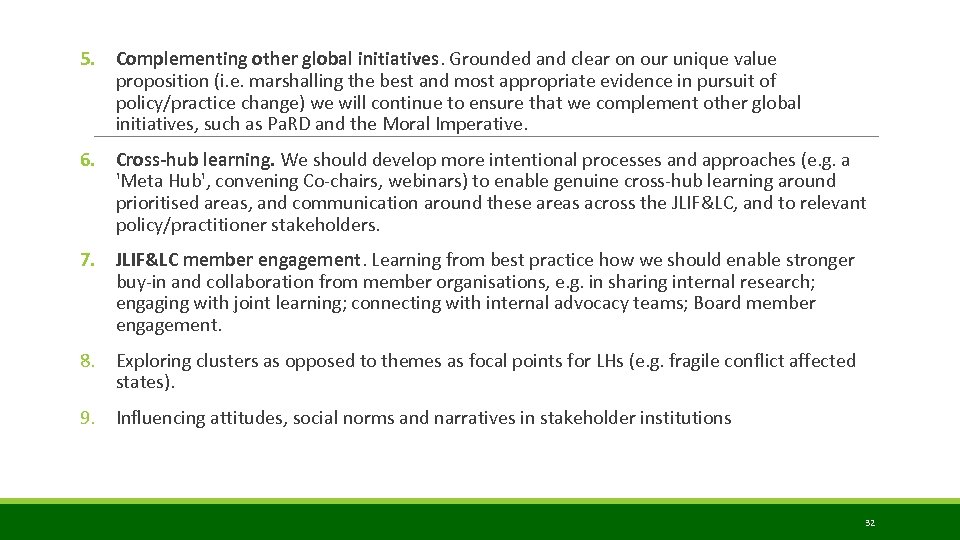 5. Complementing other global initiatives. Grounded and clear on our unique value proposition (i.e. marshalling the best and most appropriate evidence in pursuit of policy/practice change) we will continue to ensure that we complement other global initiatives, such as PaRD and the Moral Imperative.

6. Cross-hub learning. We should develop more intentional processes and approaches (e.g. a 'Meta Hub', convening Co-chairs, webinars) to enable genuine cross-hub learning around prioritised areas, and communication around these areas across the JLIF&LC, and to relevant policy/practitioner stakeholders.

7. JLIF&LC member engagement. Learning from best practice how we should enable stronger buy-in and collaboration from member organisations, e.g. in sharing internal research; engaging with joint learning; connecting with internal advocacy teams; Board member engagement.

8. Exploring clusters as opposed to themes as focal points for LHs (e.g. fragile conflict affected states).

9. Influencing attitudes, social norms and narratives in stakeholder institutions

32